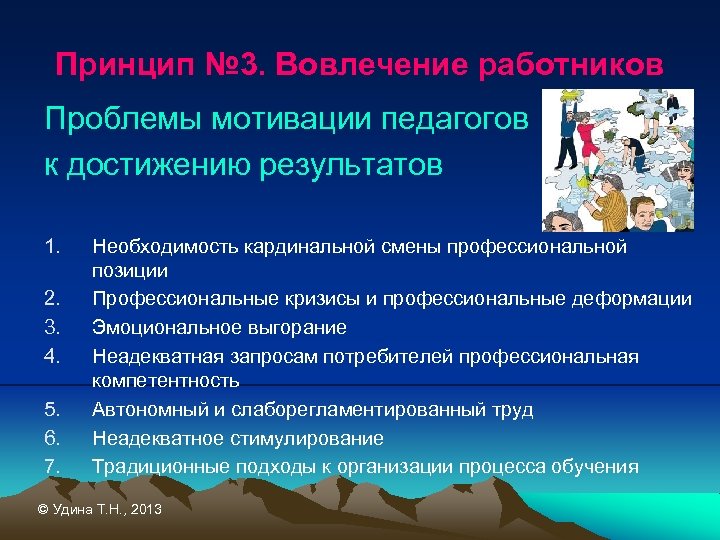 Принцип №3. Вовлечение работников

Проблемы мотивации педагогов к достижению результатов

1. Необходимость кардинальной смены профессиональной позиции
2. Профессиональные кризисы и профессиональные деформации
3. Эмоциональное выгорание
4. Неадекватная запросам потребителей профессиональная компетентность
5. Автономный и слаборегламентированный труд
6. Неадекватное стимулирование
7. Традиционные подходы к организации процесса обучения

© Удина Т.Н., 2013